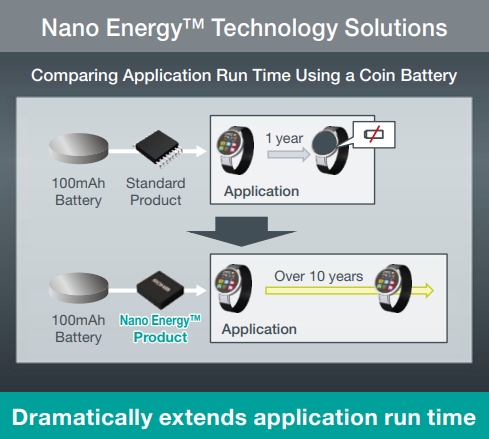 Nano Energy™ Technology Solutions

Comparing Application Run Time Using a Coin Battery

100mAh Battery

Standard Product

1 year

Application

100mAh Battery

Nano Energy™ Product

Over 10 years

Application

Dramatically extends application run time